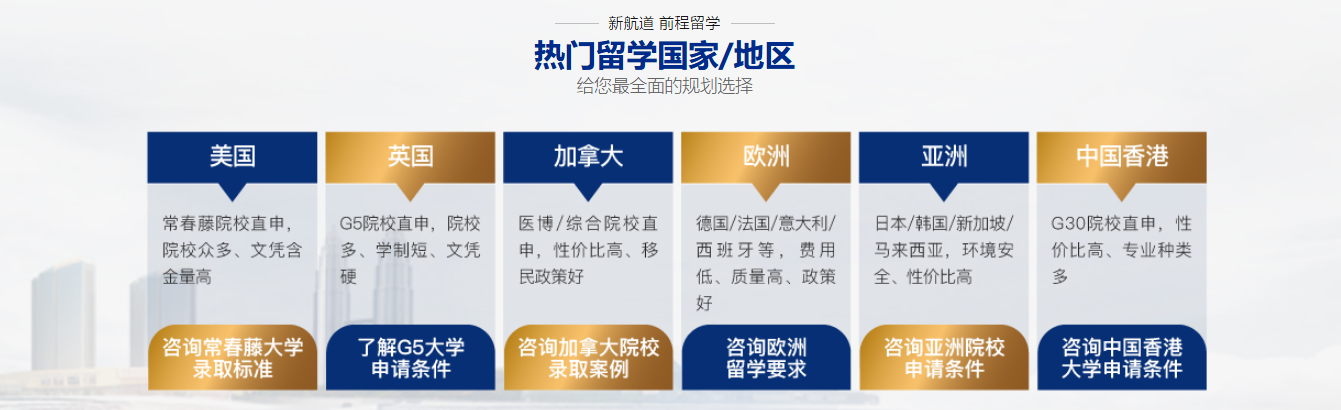 新航道 前程留学

热门留学国家/地区

给您最全面的规划选择

美国

常春藤院校直申，院校众多、文凭含金量高

咨询常春藤大学录取标准

英国

G5院校直申，院校多、学制短、文凭硬

了解G5大学申请条件

加拿大

医博/综合院校直申，性价比高、移民政策好

咨询加拿大院校录取案例

欧洲

德国/法国/意大利/西班牙等，费用低、质量高、政策好

咨询欧洲留学要求

亚洲

日本/韩国/新加坡/马来西亚，环境安全、性价比高

咨询亚洲院校申请条件

中国香港

G30院校直申，性价比高、专业种类多

咨询中国香港大学申请条件